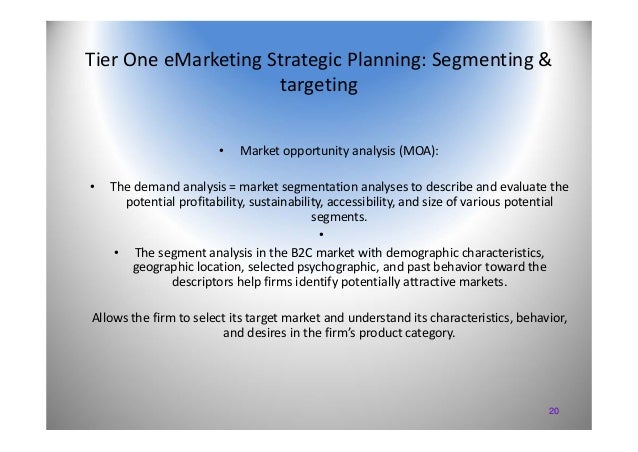 Tier One eMarketing Strategic Planning: Segmenting & targeting

• Market opportunity analysis (MOA):

• The demand analysis = market segmentation analyses to describe and evaluate the potential profitability, sustainability, accessibility, and size of various potential segments.

•

• The segment analysis in the B2C market with demographic characteristics, geographic location, selected psychographic, and past behavior toward the descriptors help firms identify potentially attractive markets.

Allows the firm to select its target market and understand its characteristics, behavior, and desires in the firm's product category.

20